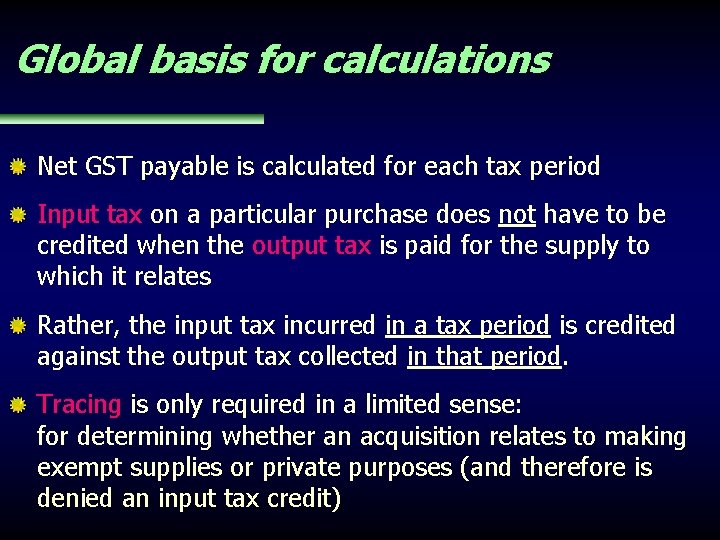 Global basis for calculations

Net GST payable is calculated for each tax period

Input tax on a particular purchase does not have to be credited when the output tax is paid for the supply to which it relates

Rather, the input tax incurred in a tax period is credited against the output tax collected in that period.

Tracing is only required in a limited sense:
for determining whether an acquisition relates to making exempt supplies or private purposes (and therefore is denied an input tax credit)